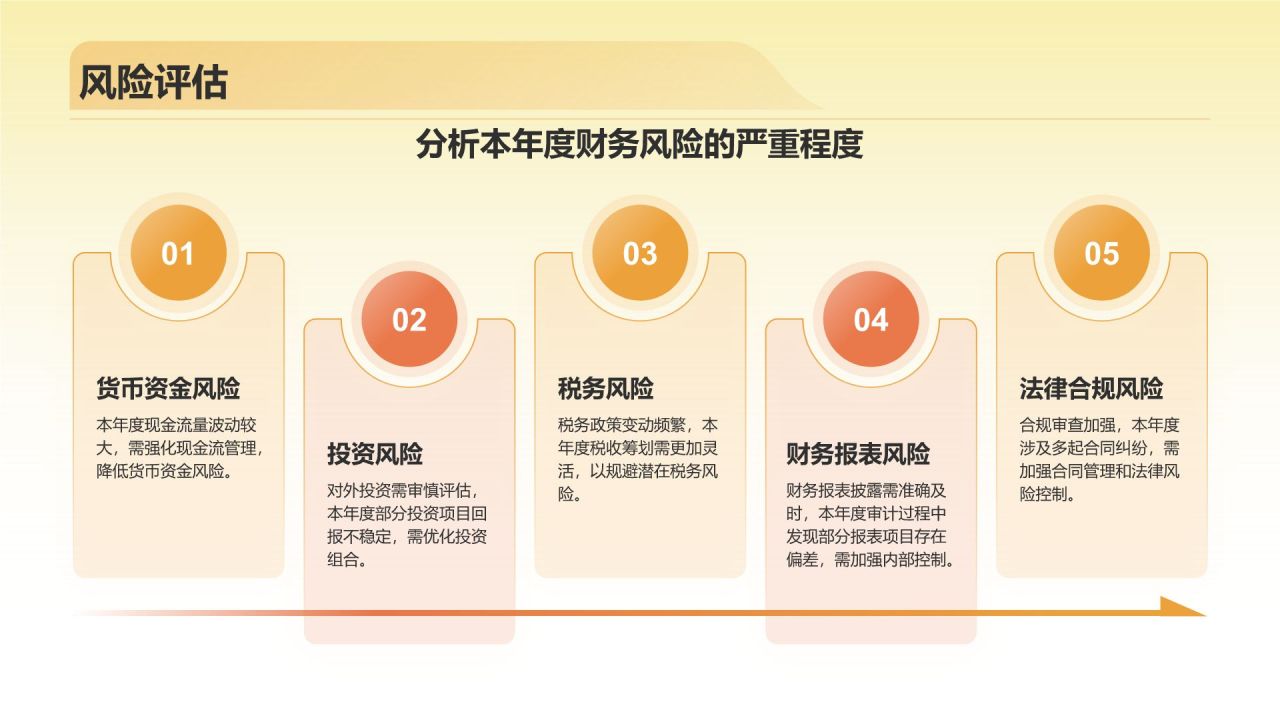 风险评估

分析本年度财务风险的严重程度

01

货币资金风险

本年度现金流量波动较大，需强化现金流管理，降低货币资金风险。

02

投资风险

对外投资需审慎评估，本年度部分投资项目回报不稳定，需优化投资组合。

03

税务风险

税务政策变动频繁，本年度税收筹划需更加灵活，以规避潜在税务风险。

04

财务报表风险

财务报表披露需准确及时，本年度审计过程中发现部分报表项目存在偏差，需加强内部控制。

05

法律合规风险

合规审查加强，本年度涉及多起合同纠纷，需加强合同管理和法律风险控制。